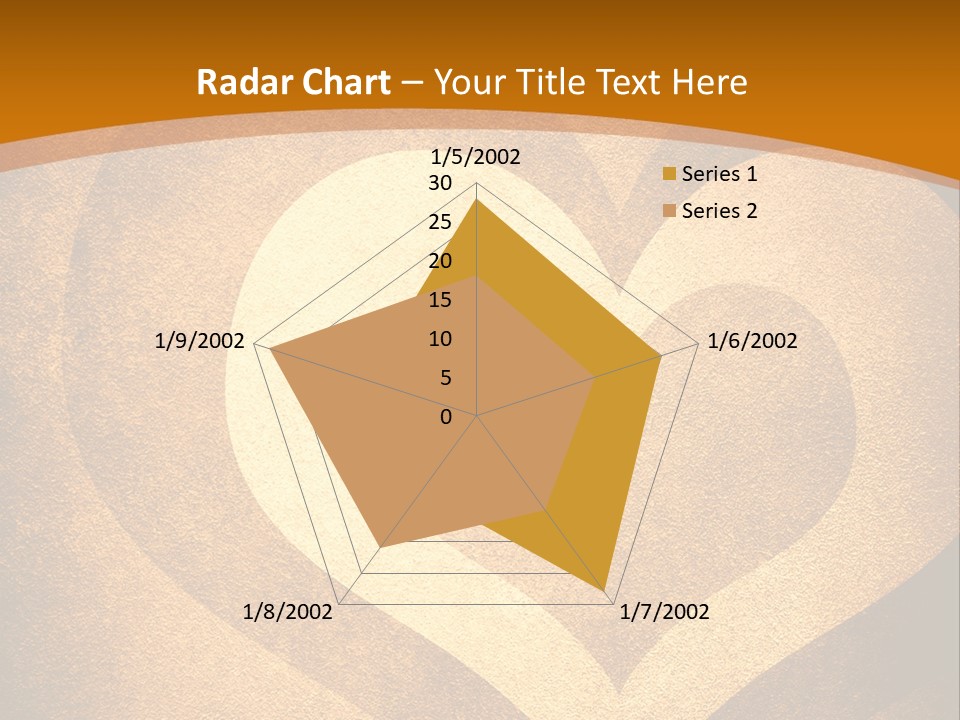 Radar Chart – Your Title Text Here

1/5/2002
30
25
20
15
10
5
0
1/6/2002
1/7/2002
1/8/2002
1/9/2002

Series 1
Series 2